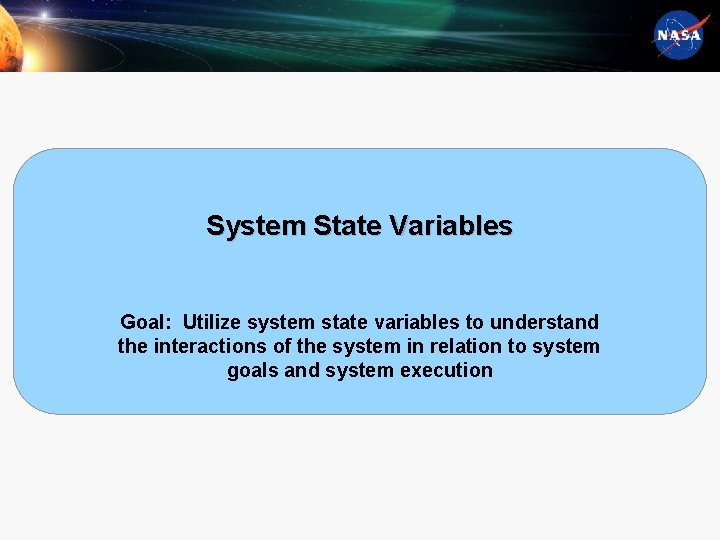 NASA

System State Variables

Goal: Utilize system state variables to understand the interactions of the system in relation to system goals and system execution